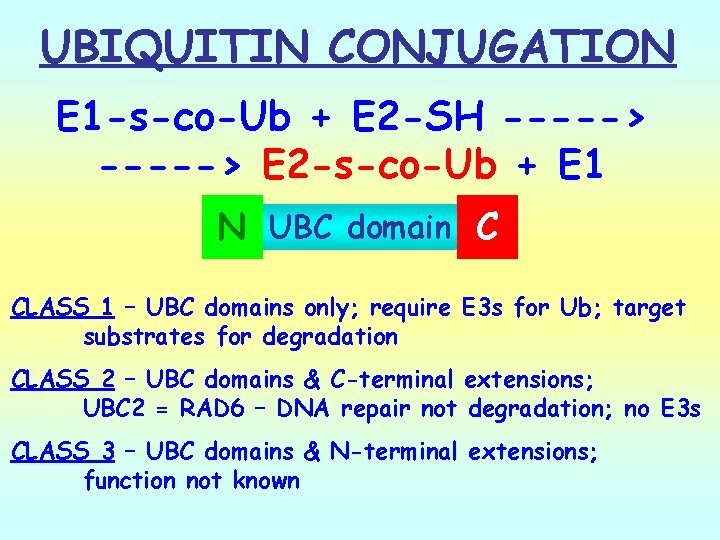 UBIQUITIN CONJUGATION

E1-s-co-Ub + E2-SH ----->
-----> E2-s-co-Ub + E1

N UBC domain C

CLASS 1 – UBC domains only; require E3s for Ub; target substrates for degradation

CLASS 2 – UBC domains & C-terminal extensions; UBC2 = RAD6 – DNA repair not degradation; no E3s

CLASS 3 – UBC domains & N-terminal extensions; function not known